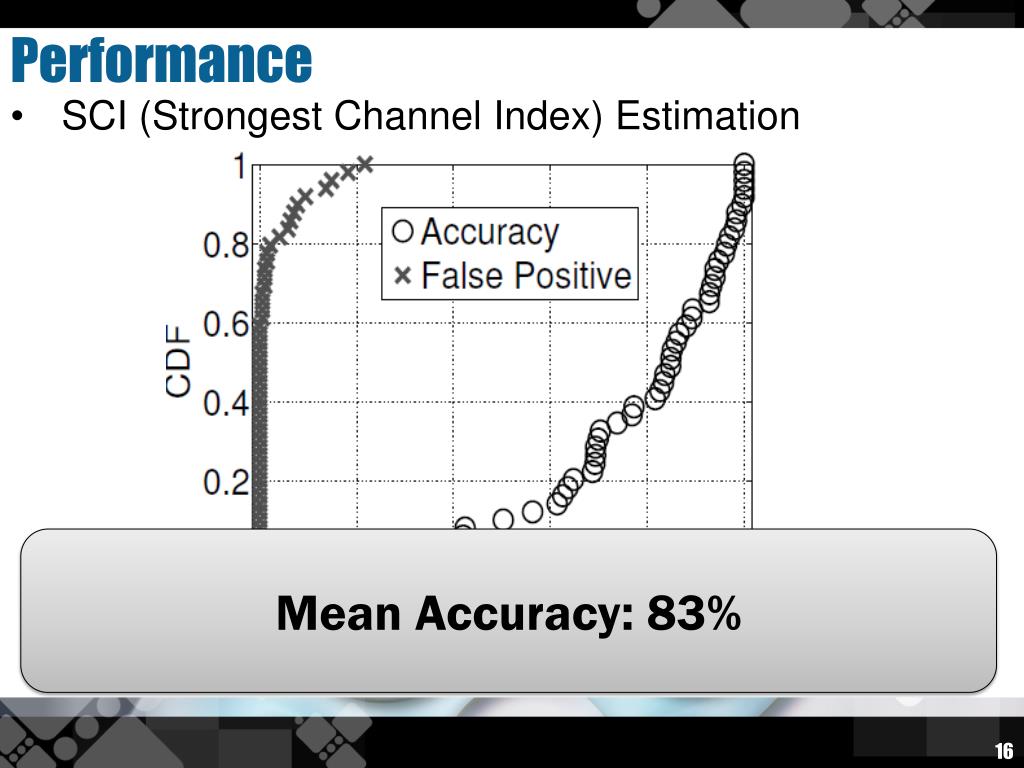 Performance

• SCI (Strongest Channel Index) Estimation

1
0.8
0.6
0.4
0.2
CDF

Accuracy
False Positive

Mean Accuracy: 83%

16